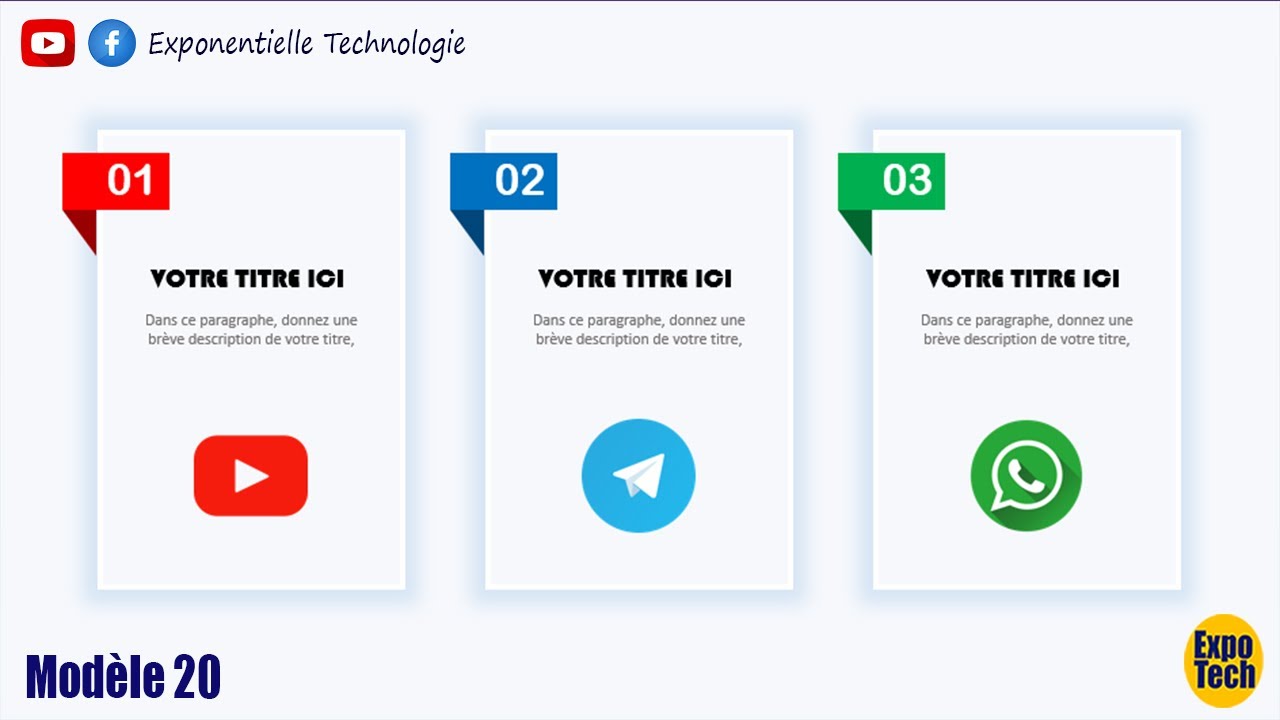 Exponentielle Technologie

01

VOTRE TITRE ICI

Dans ce paragraphe, donnez une brève description de votre titre,

02

VOTRE TITRE ICI

Dans ce paragraphe, donnez une brève description de votre titre,

03

VOTRE TITRE ICI

Dans ce paragraphe, donnez une brève description de votre titre,

Modèle 20

Expo Tech